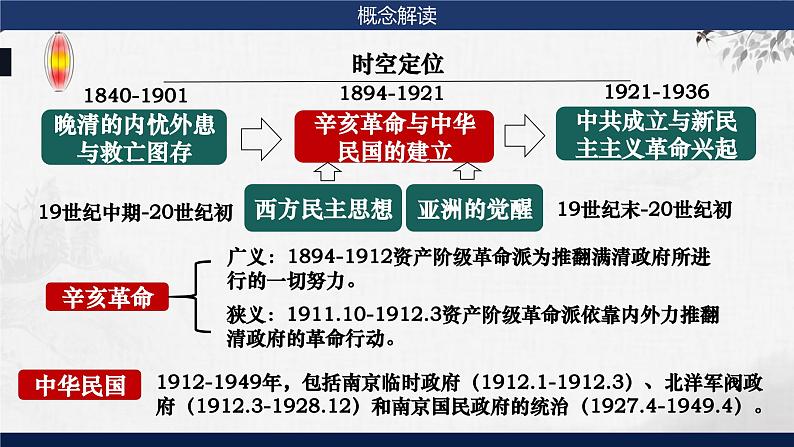 概念解读

时空定位

1840-1901
晚清的内忧外患与救亡图存

1894-1921
辛亥革命与中华民国的建立

1921-1936
中共成立与新民主主义革命兴起

19世纪中期-20世纪初

西方民主思想

亚洲的觉醒

19世纪末-20世纪初

辛亥革命

广义：1894-1912资产阶级革命派为推翻满清政府所进行的一切努力。

狭义：1911.10-1912.3资产阶级革命派依靠内外力推翻清政府的革命行动。

中华民国

1912-1949年，包括南京临时政府（1912.1-1912.3）、北洋军阀政府（1912.3-1928.12）和南京国民政府的统治（1927.4-1949.4）。